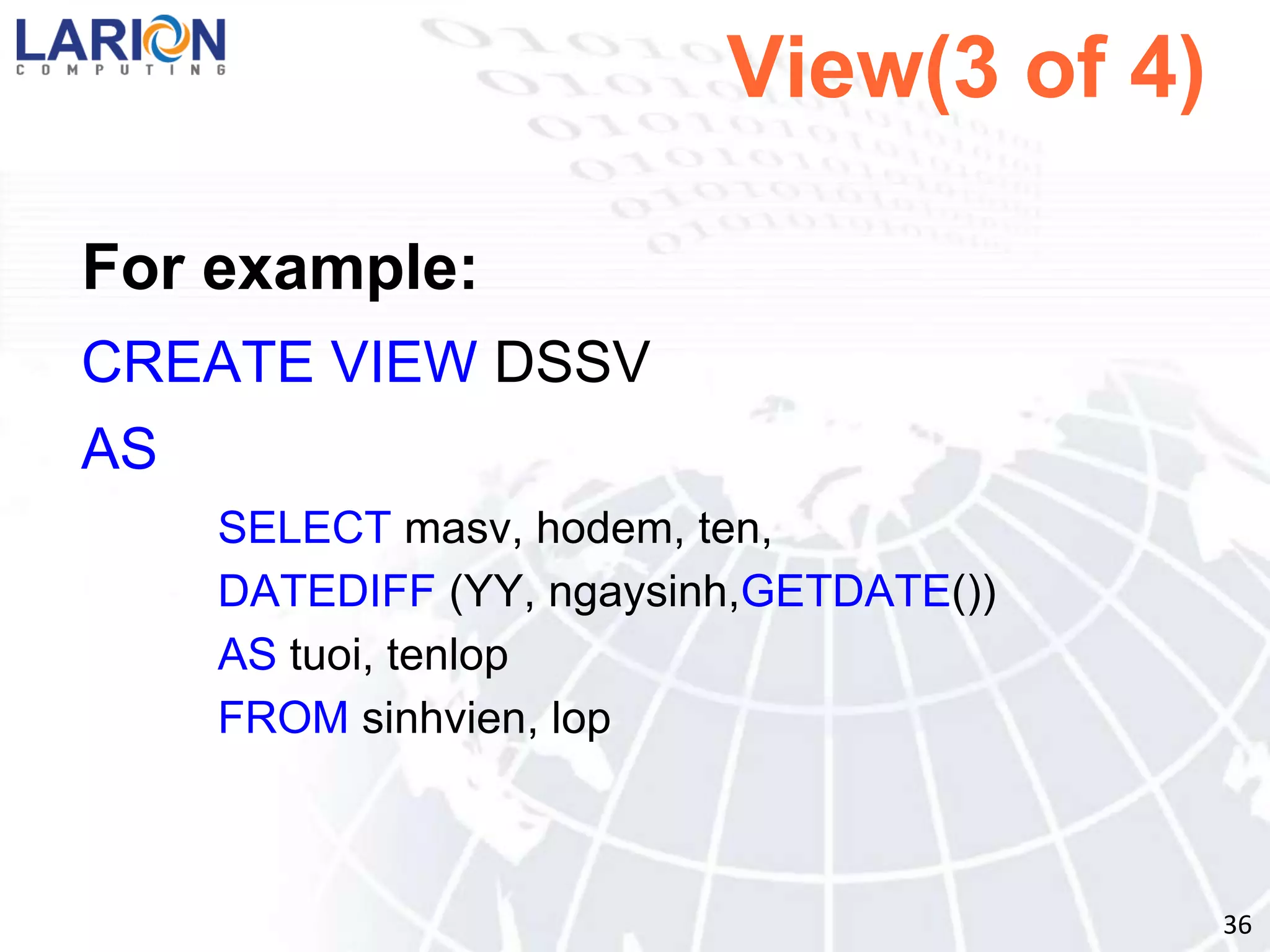 LARION
COMPUTING

View(3 of 4)

For example:

CREATE VIEW DSSV

AS

SELECT masv, hodem, ten,

DATEDIFF (YY, ngaysinh,GETDATE())

AS tuoi, tenlop

FROM sinhvien, lop

36